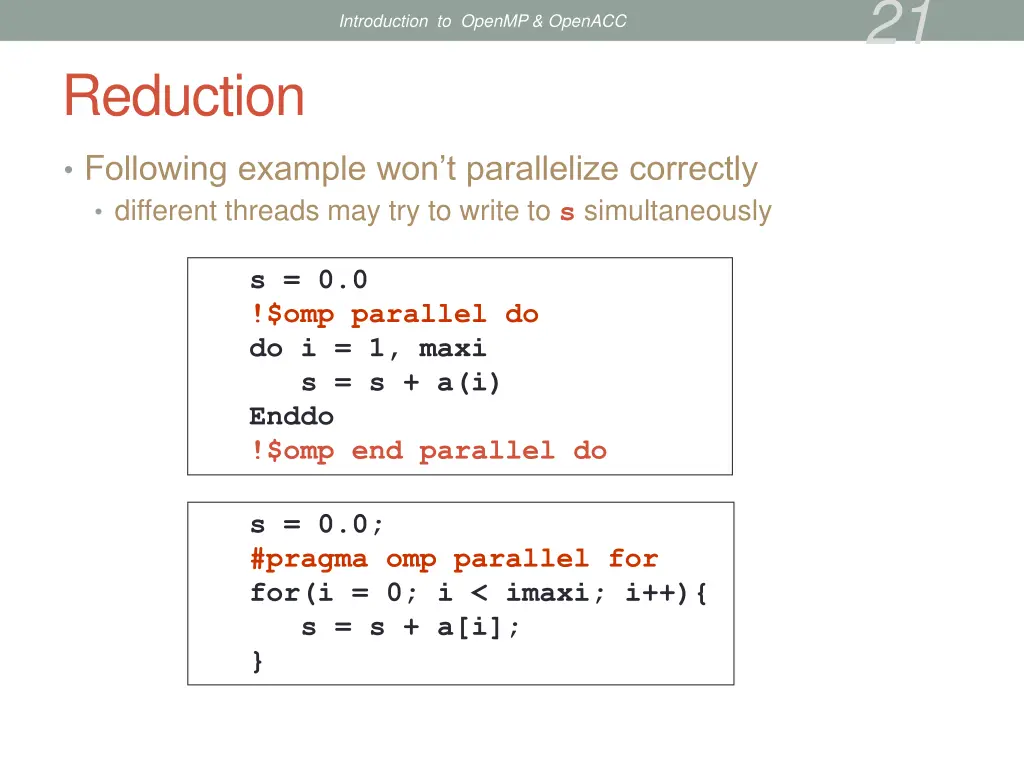 Introduction to OpenMP & OpenACC

21

Reduction

• Following example won't parallelize correctly
  • different threads may try to write to s simultaneously

s = 0.0
!$omp parallel do
do i = 1, maxi
   s = s + a(i)
Enddo
!$omp end parallel do

s = 0.0;
#pragma omp parallel for
for(i = 0; i < imaxi; i++){
   s = s + a[i];
}